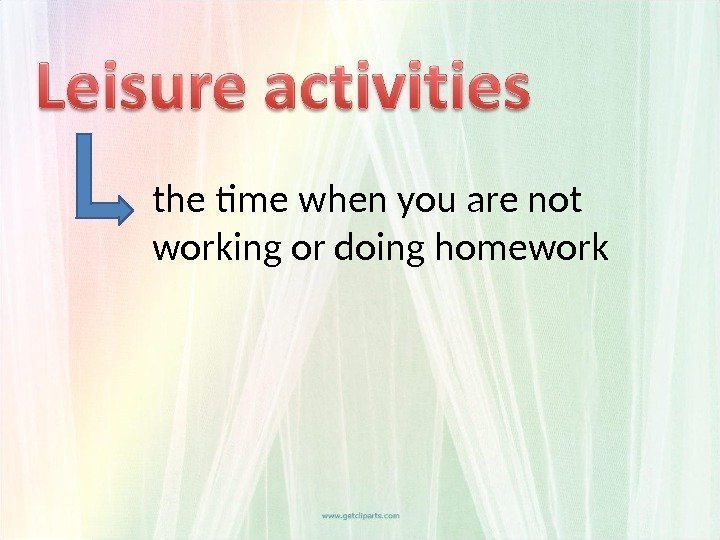 Leisure activities

the time when you are not working or doing homework

www.getcliparts.com